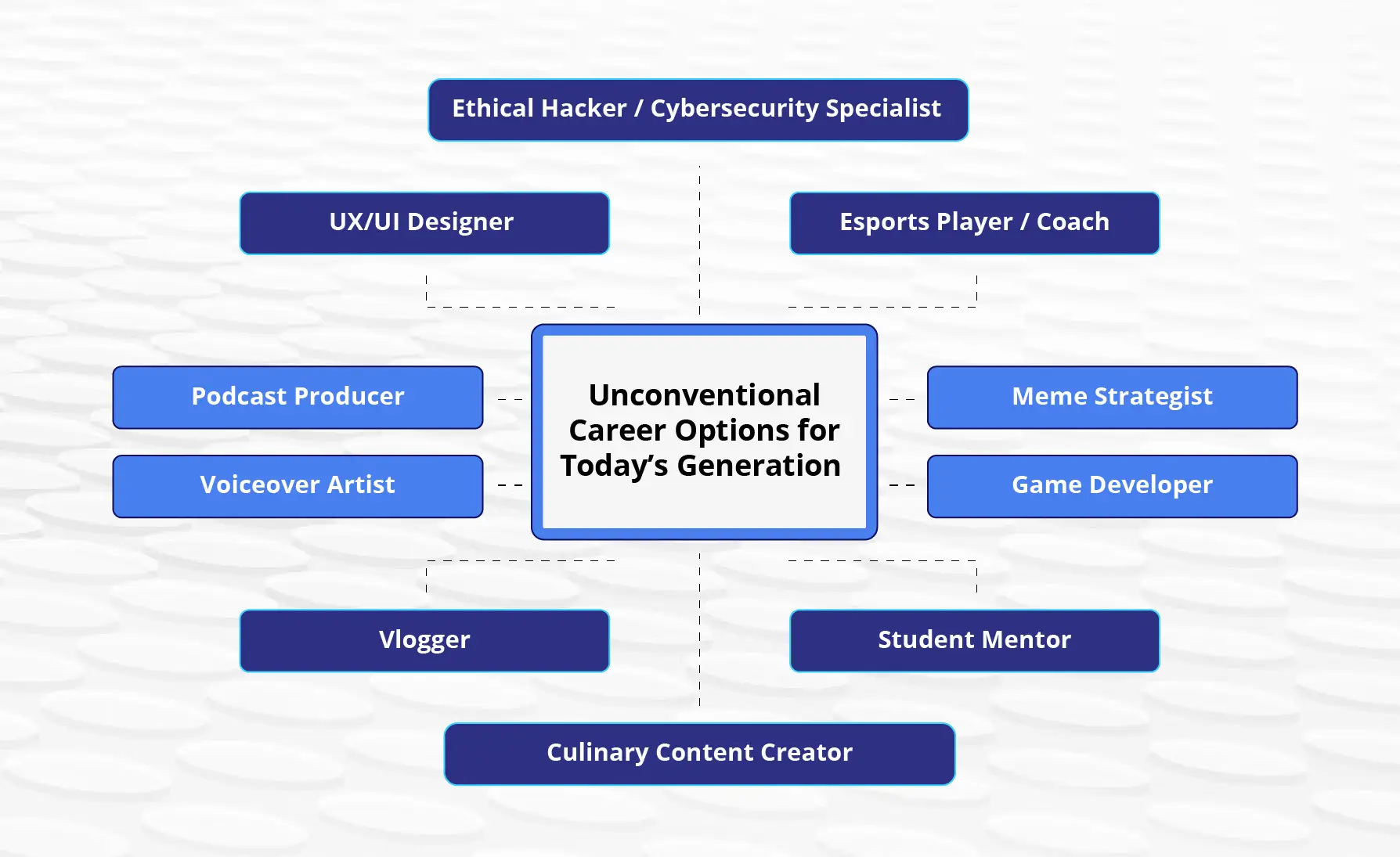 Ethical Hacker / Cybersecurity Specialist

UX/UI Designer

Esports Player / Coach

Podcast Producer

Voiceover Artist

Unconventional Career Options for Today's Generation

Meme Strategist

Game Developer

Vlogger

Student Mentor

Culinary Content Creator